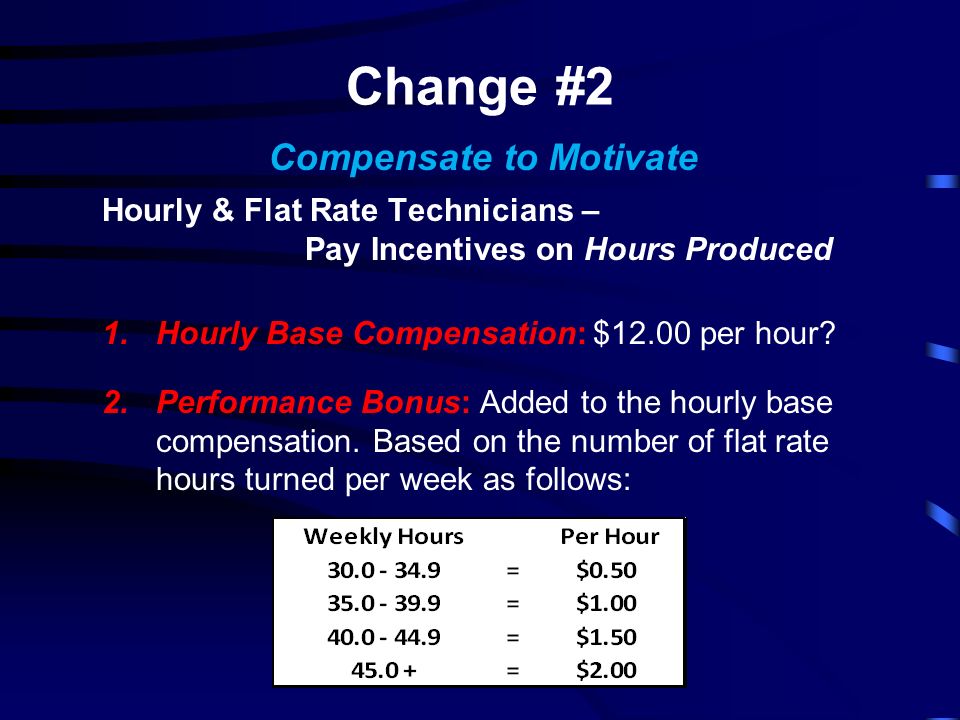 Change #2

Compensate to Motivate

Hourly & Flat Rate Technicians – Pay Incentives on Hours Produced

1. Hourly Base Compensation: $12.00 per hour?

2. Performance Bonus: Added to the hourly base compensation. Based on the number of flat rate hours turned per week as follows:

| Weekly Hours | | Per Hour |
|---|---|---|
| 30.0 - 34.9 | = | $0.50 |
| 35.0 - 39.9 | = | $1.00 |
| 40.0 - 44.9 | = | $1.50 |
| 45.0 + | = | $2.00 |